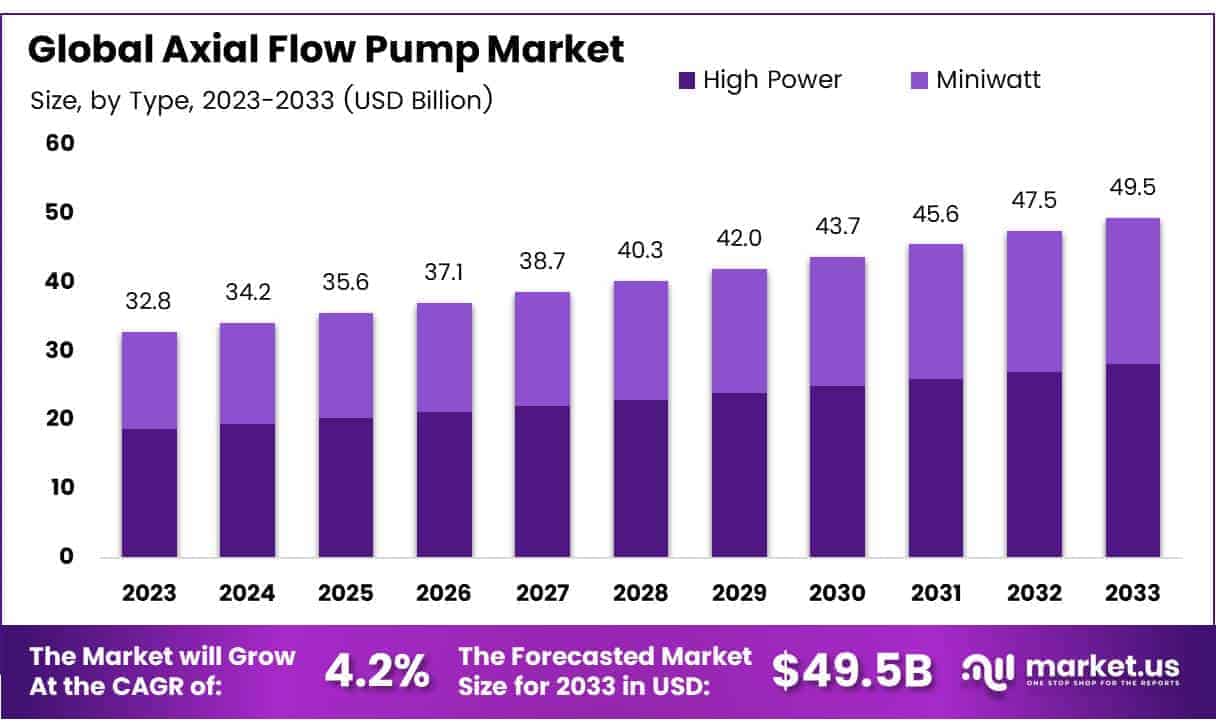 Global Axial Flow Pump Market
Size, by Type, 2023-2033 (USD Billion)

High Power Miniwatt

60
50
40
30
20
10
0

32.8 34.2 35.6 37.1 38.7 40.3 42.0 43.7 45.6 47.5 49.5

2023 2024 2025 2026 2027 2028 2029 2030 2031 2032 2033

The Market will Grow At the CAGR of: 4.2%

The Forecasted Market Size for 2033 in USD: $49.5B

market.us
ONE STOP SHOP FOR THE REPORTS